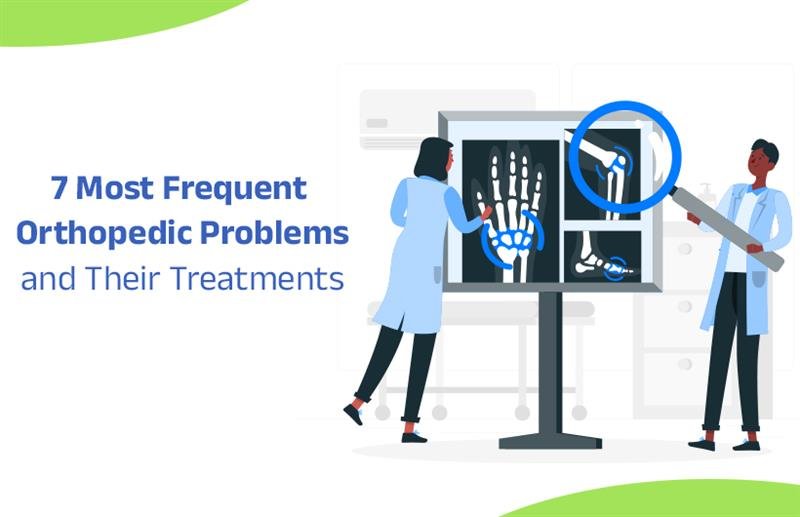 7 Most Frequent Orthopedic Problems and Their Treatments